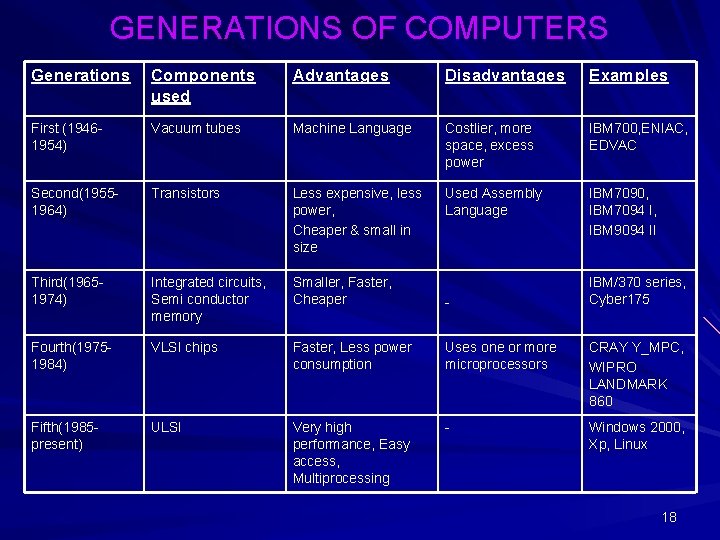 GENERATIONS OF COMPUTERS

| Generations | Components used | Advantages | Disadvantages | Examples |
|---|---|---|---|---|
| First (1946-1954) | Vacuum tubes | Machine Language | Costlier, more space, excess power | IBM700,ENIAC, EDVAC |
| Second(1955-1964) | Transistors | Less expensive, less power, Cheaper & small in size | Used Assembly Language | IBM7090, IBM7094 I, IBM9094 II |
| Third(1965-1974) | Integrated circuits, Semi conductor memory | Smaller, Faster, Cheaper | - | IBM/370 series, Cyber175 |
| Fourth(1975-1984) | VLSI chips | Faster, Less power consumption | Uses one or more microprocessors | CRAY Y_MPC, WIPRO LANDMARK 860 |
| Fifth(1985-present) | ULSI | Very high performance, Easy access, Multiprocessing | - | Windows 2000, Xp, Linux |

18